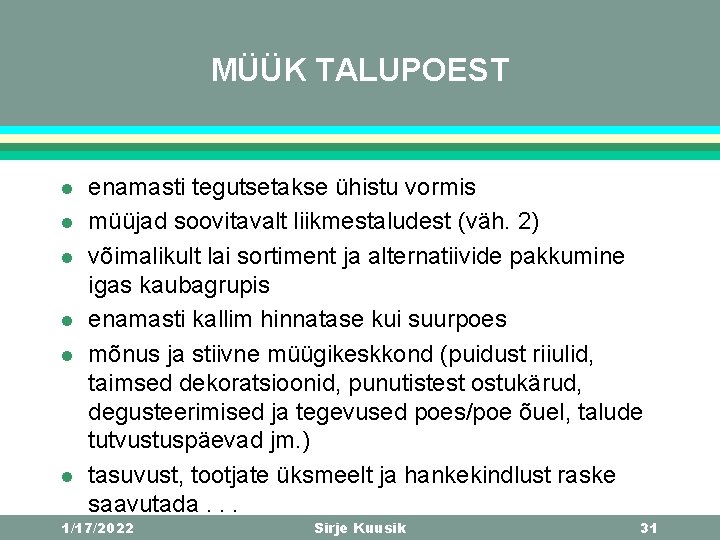 MÜÜK TALUPOEST

- enamasti tegutsetakse ühistu vormis
- müüjad soovitavalt liikmestaludest (väh. 2)
- võimalikult lai sortiment ja alternatiivide pakkumine igas kaubagrupis
- enamasti kallim hinnatase kui suurpoes
- mõnus ja stiivne müügikeskkond (puidust riiulid, taimsed dekoratsioonid, punutistest ostukärud, degusteerimised ja tegevused poes/poe õuel, talude tutvustuspäevad jm.)
- tasuvust, tootjate üksmeelt ja hankekindlust raske saavutada . . .

1/17/2022 Sirje Kuusik 31